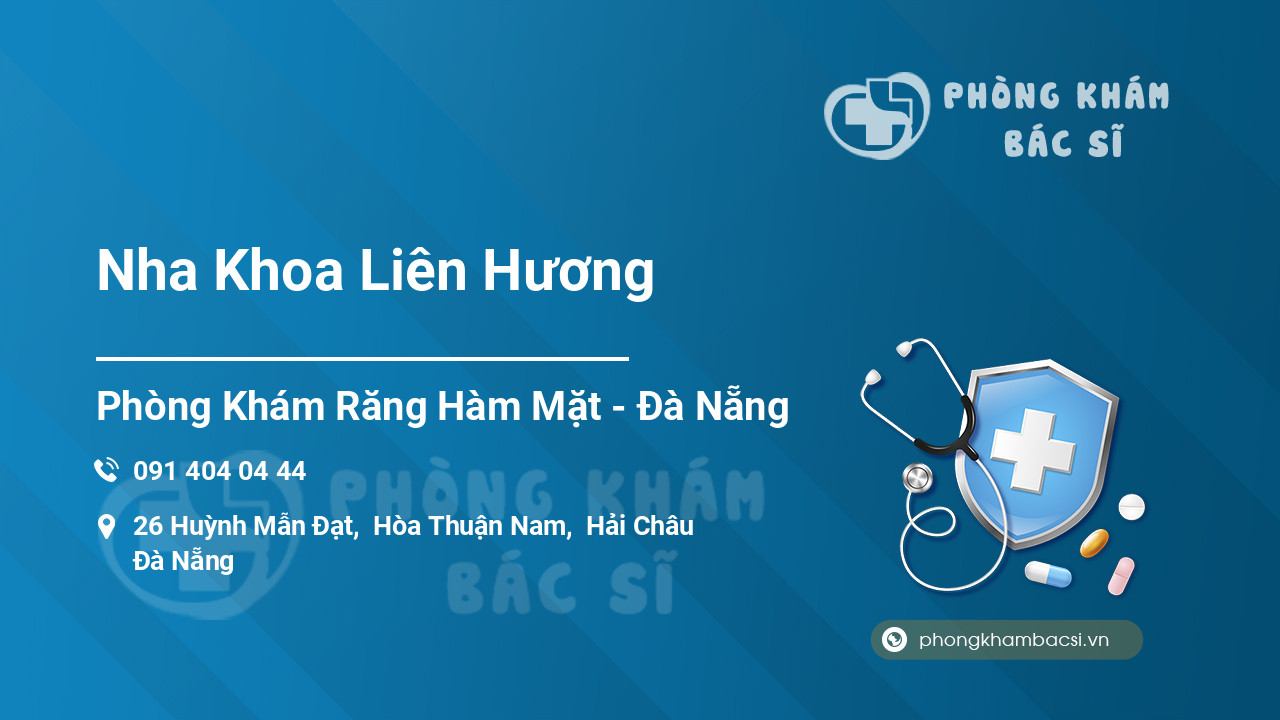 PHÒNG KHÁM
BÁC SĨ

Nha Khoa Liên Hương

Phòng Khám Răng Hàm Mặt - Đà Nẵng

091 404 04 44

26 Huỳnh Mẫn Đạt, Hòa Thuận Nam, Hải Châu
Đà Nẵng

PHÒNG KHÁM
BÁC SĨ

phongkhambacsi.vn